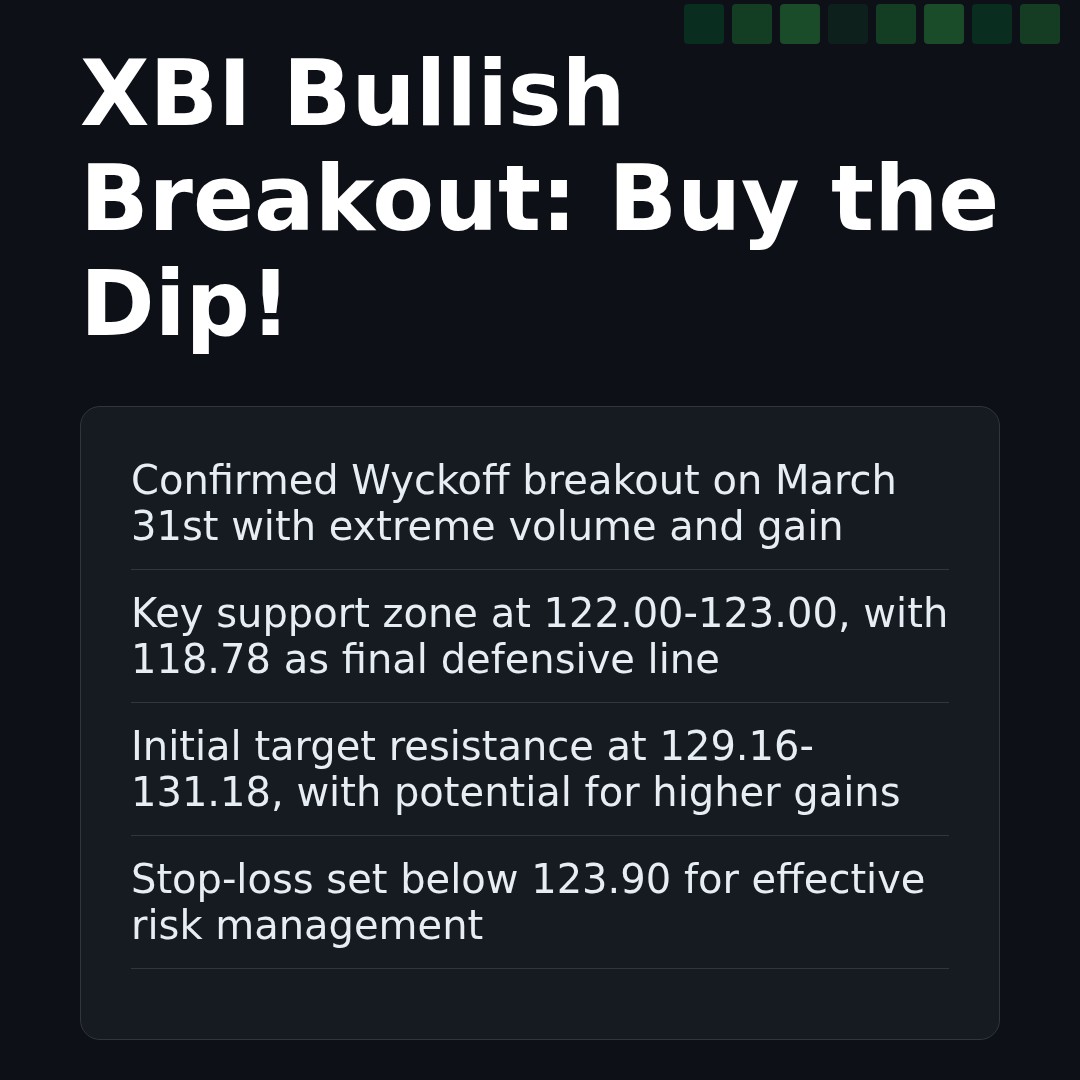 XBI Bullish Breakout: Buy the Dip!

Confirmed Wyckoff breakout on March 31st with extreme volume and gain

Key support zone at 122.00-123.00, with 118.78 as final defensive line

Initial target resistance at 129.16-131.18, with potential for higher gains

Stop-loss set below 123.90 for effective risk management